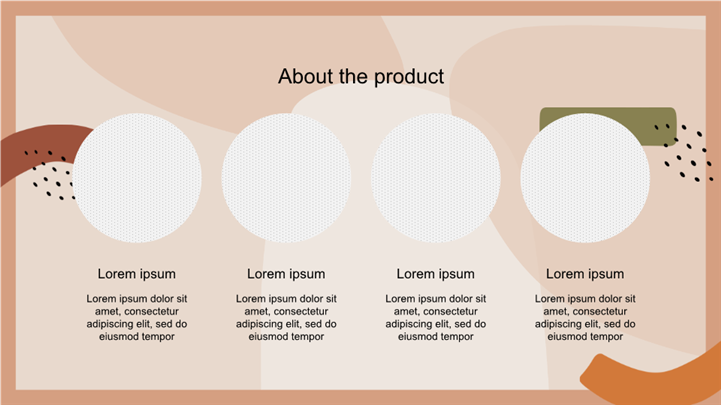 About the product

Lorem ipsum

Lorem ipsum dolor sit amet, consectetur adipiscing elit, sed do eiusmod tempor

Lorem ipsum

Lorem ipsum dolor sit amet, consectetur adipiscing elit, sed do eiusmod tempor

Lorem ipsum

Lorem ipsum dolor sit amet, consectetur adipiscing elit, sed do eiusmod tempor

Lorem ipsum

Lorem ipsum dolor sit amet, consectetur adipiscing elit, sed do eiusmod tempor